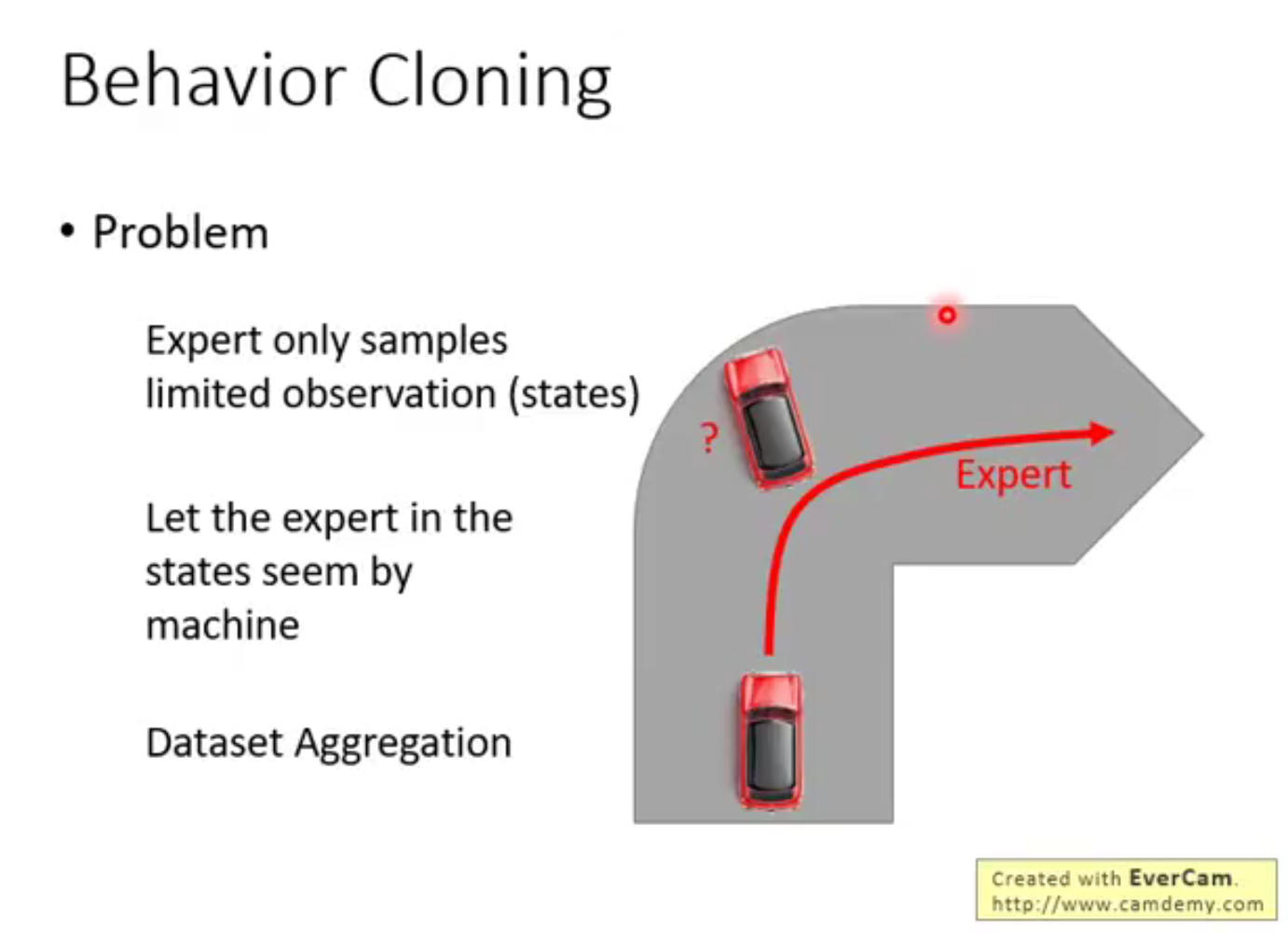 Behavior Cloning

• Problem

Expert only samples limited observation (states)

Let the expert in the states seem by machine

Dataset Aggregation

?

Expert

Created with EverCam.
http://www.camdemy.com